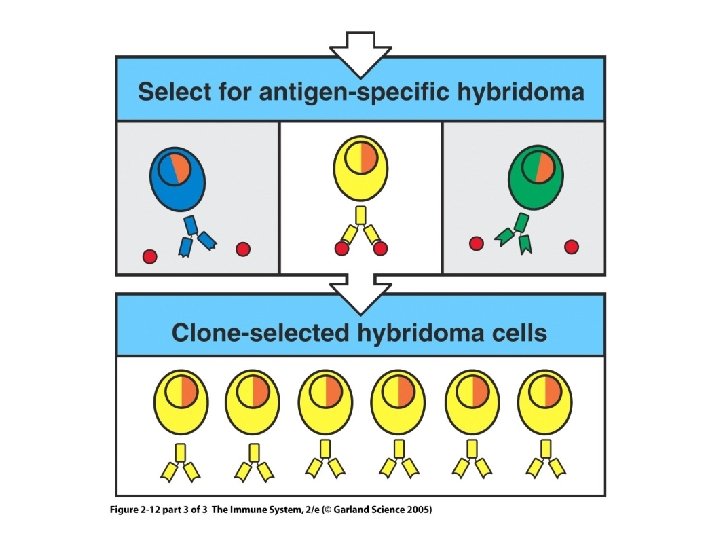 Select for antigen-specific hybridoma

Clone-selected hybridoma cells

Figure 2-12 part 3 of 3 The Immune System, 2/e (© Garland Science 2005)